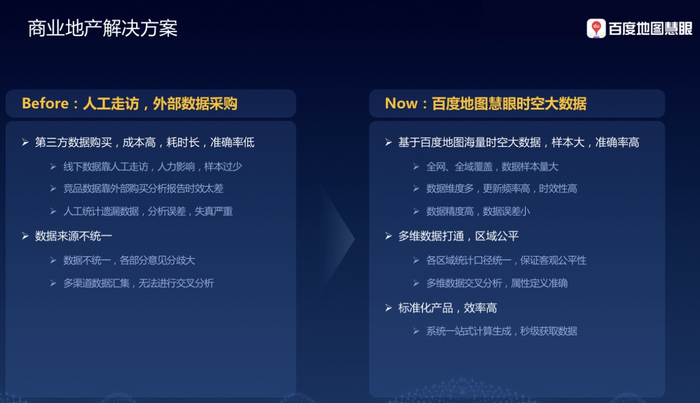 商业地产解决方案

百度地图慧眼

Before：人工走访，外部数据采购

➢ 第三方数据购买，成本高，耗时长，准确率低

➢ 线下数据靠人工走访，人力影响，样本过少

➢ 竞品数据靠外部购买分析报告时效太差

➢ 人工统计遗漏数据，分析误差，失真严重

➢ 数据来源不统一

➢ 数据不统一，各部分意见分歧大

➢ 多渠道数据汇集，无法进行交叉分析

Now：百度地图慧眼时空大数据

➢ 基于百度地图海量时空大数据，样本大，准确率高

➢ 全网、全域覆盖，数据样本量大

➢ 数据维度多，更新频率高，时效性高

➢ 数据精度高，数据误差小

➢ 多维数据打通，区域公平

➢ 各区域统计口径统一，保证客观公平性

➢ 多维数据交叉分析，属性定义准确

➢ 标准化产品，效率高

➢ 系统一站式计算生成，秒级获取数据